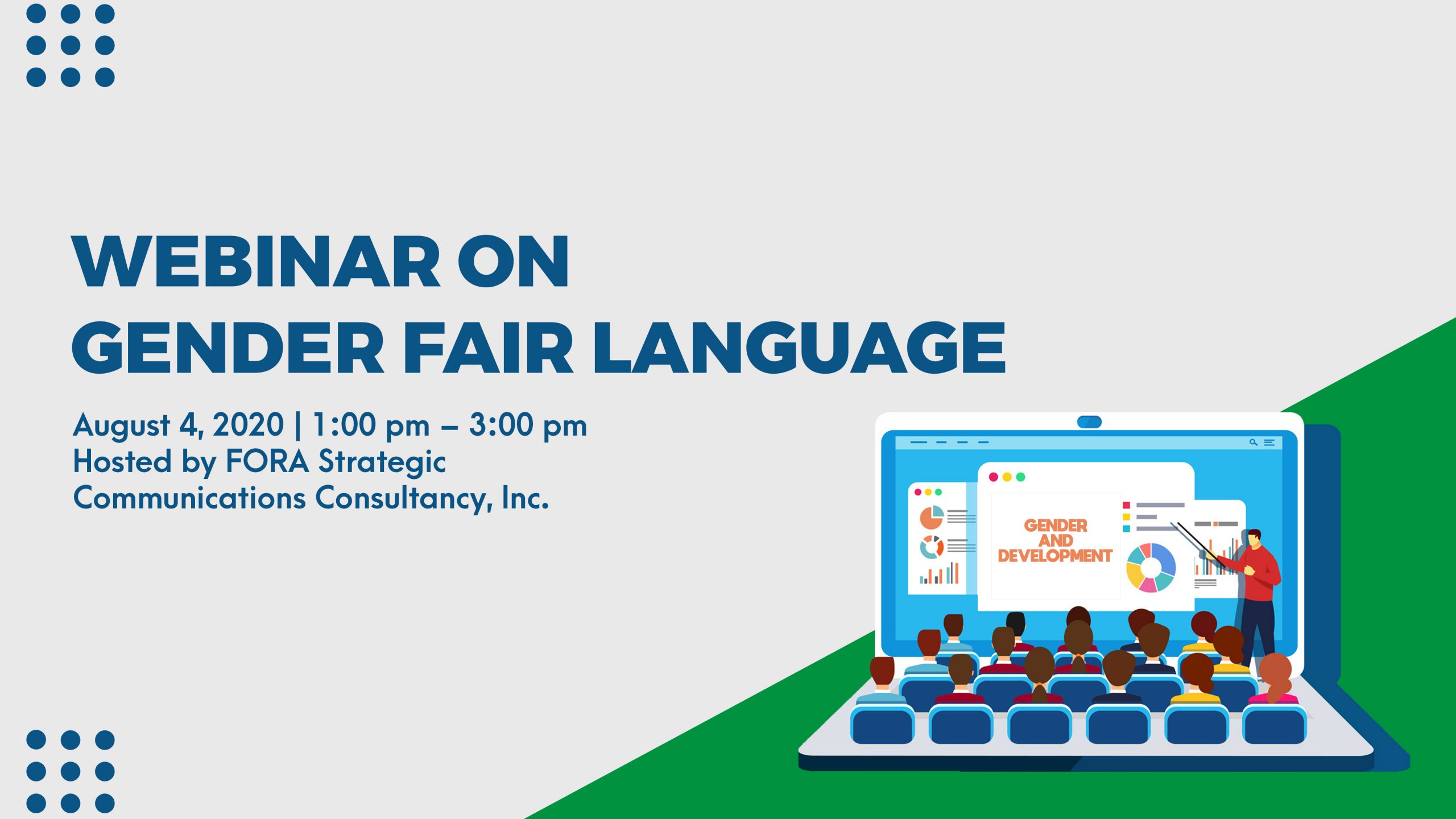 WEBINAR ON
GENDER FAIR LANGUAGE

August 4, 2020 | 1:00 pm – 3:00 pm
Hosted by FORA Strategic Communications Consultancy, Inc.

GENDER AND DEVELOPMENT